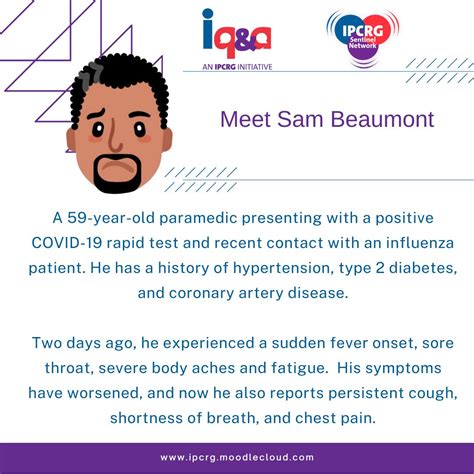 iq&a
AN IPCRG INITIATIVE

IPCRG Sentinel Network

Meet Sam Beaumont

A 59-year-old paramedic presenting with a positive COVID-19 rapid test and recent contact with an influenza patient. He has a history of hypertension, type 2 diabetes, and coronary artery disease.

Two days ago, he experienced a sudden fever onset, sore throat, severe body aches and fatigue. His symptoms have worsened, and now he also reports persistent cough, shortness of breath, and chest pain.

www.ipcrg.moodlecloud.com